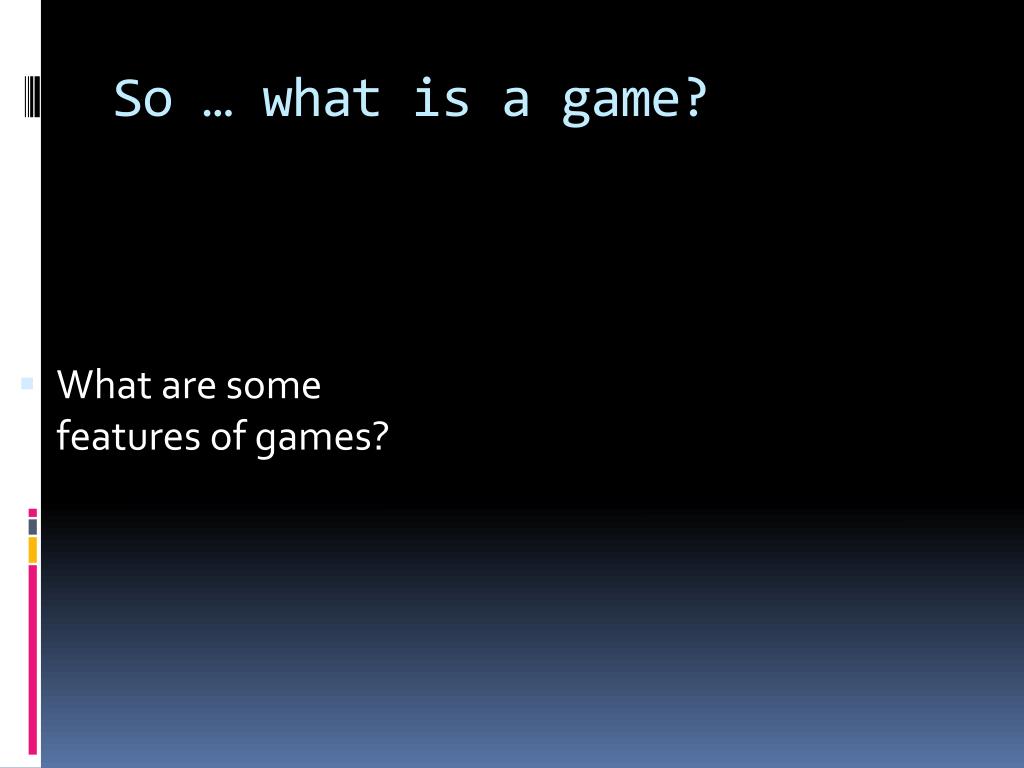 So … what is a game?

What are some features of games?